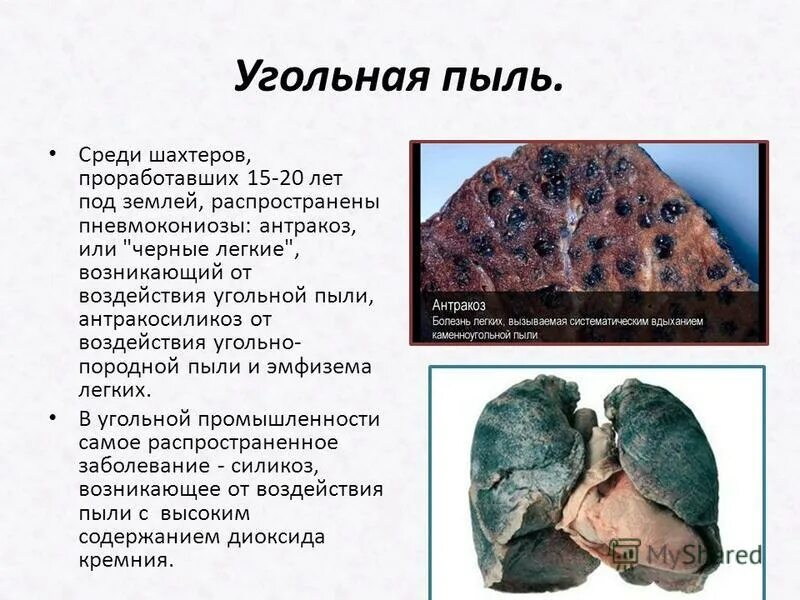 Угольная пыль.

• Среди шахтеров, проработавших 15-20 лет под землей, распространены пневмокониозы: антракоз, или "черные легкие", возникающий от воздействия угольной пыли, антракосиликоз от воздействия угольно-породной пыли и эмфизема легких.

• В угольной промышленности самое распространенное заболевание - силикоз, возникающее от воздействия пыли с высоким содержанием диоксида кремния.

Антракоз
Болезнь легких, вызываемая систематическим вдыханием каменноугольной пыли

MyShared